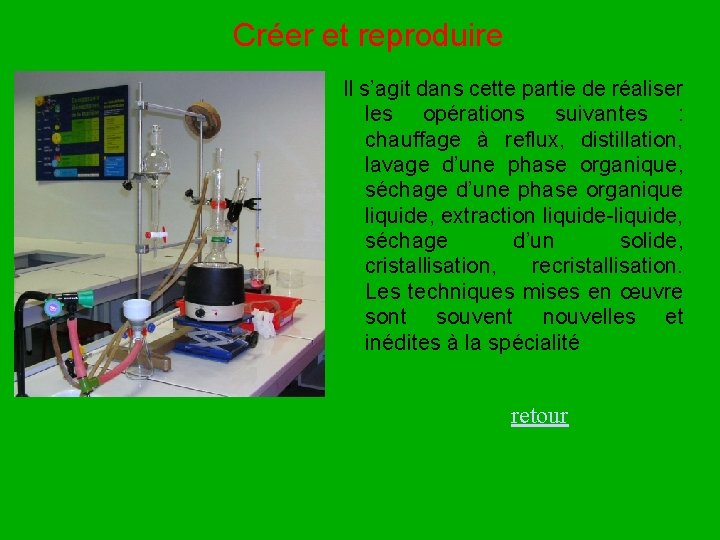 Créer et reproduire

Il s'agit dans cette partie de réaliser les opérations suivantes : chauffage à reflux, distillation, lavage d'une phase organique, séchage d'une phase organique liquide, extraction liquide-liquide, séchage d'un solide, cristallisation, recristallisation. Les techniques mises en œuvre sont souvent nouvelles et inédites à la spécialité

retour